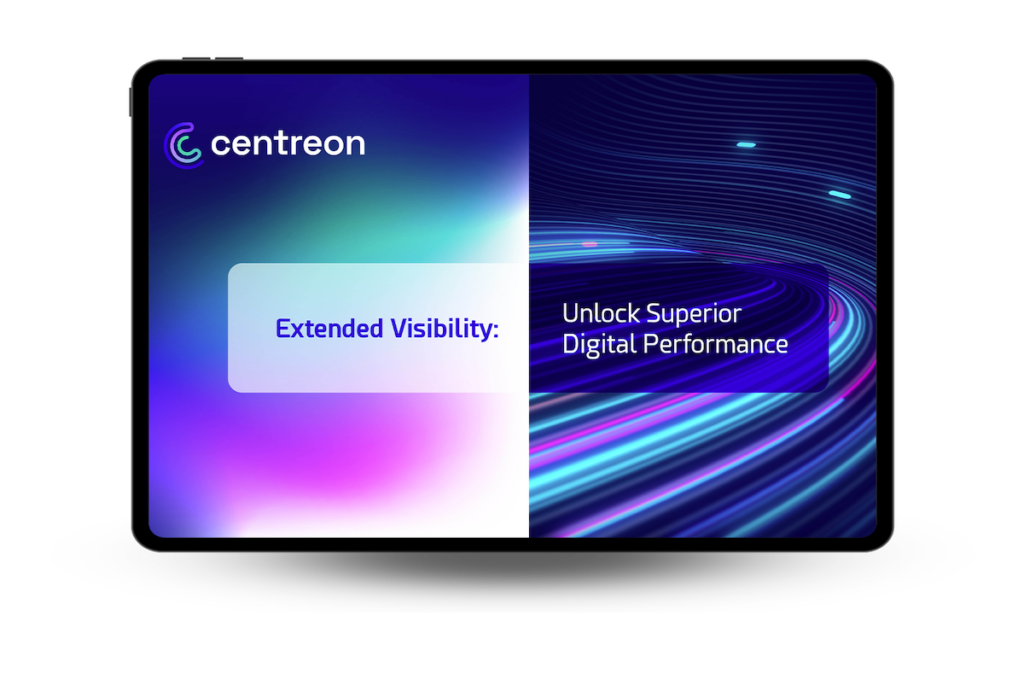 centreon

Extended Visibility:

Unlock Superior Digital Performance